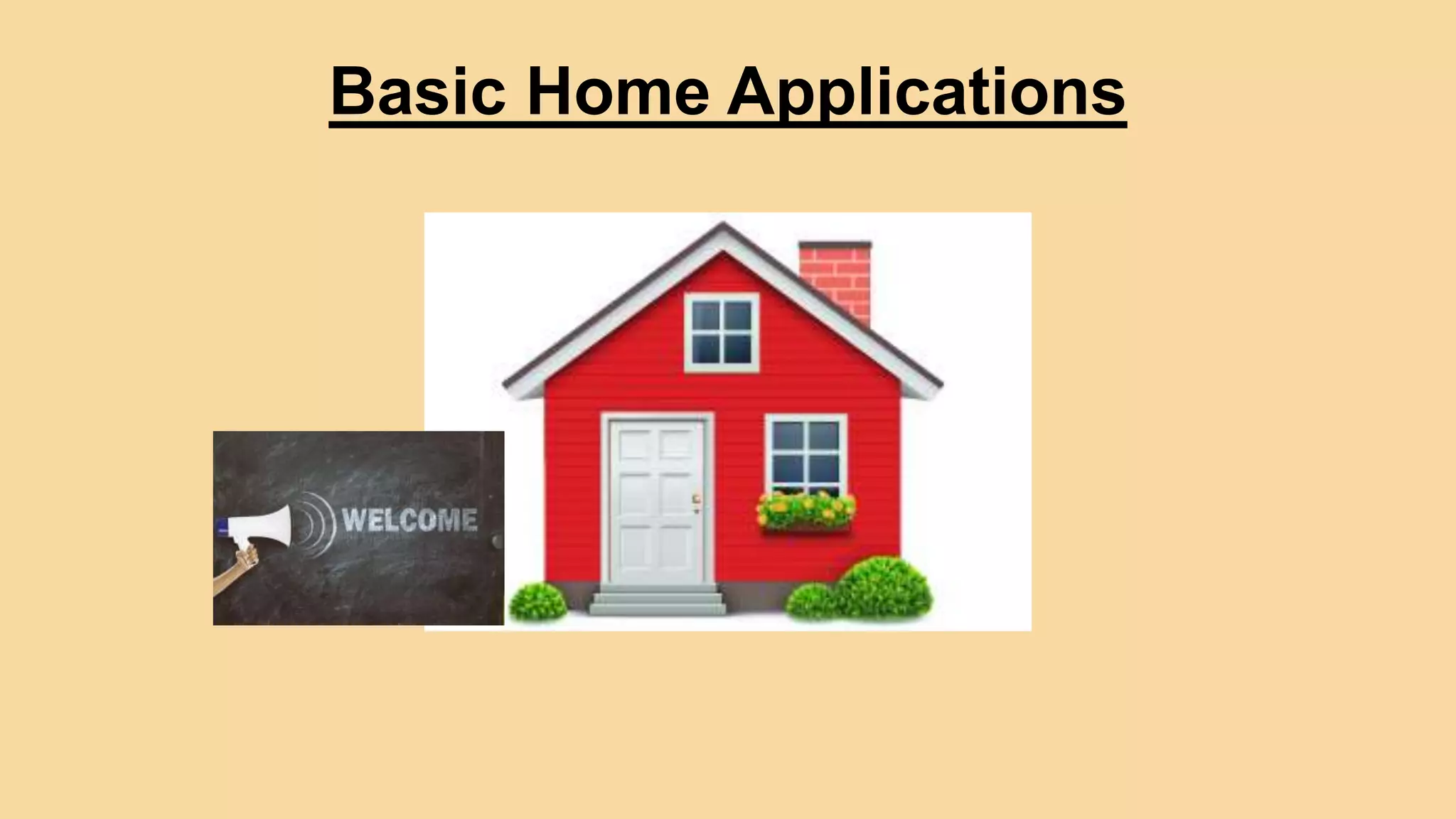 Basic Home Applications

WELCOME